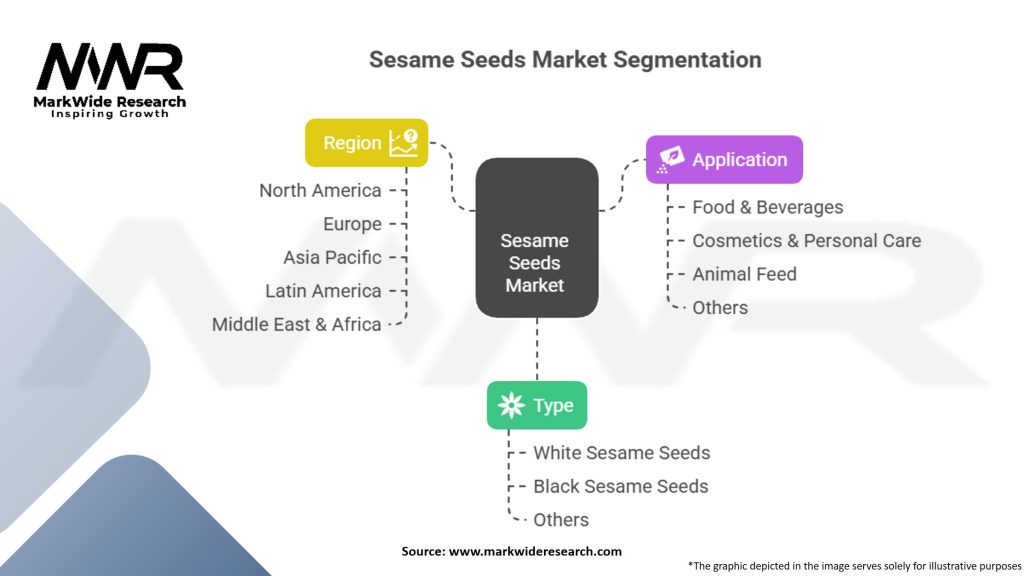 MWR
MarkWide Research
Inspiring Growth

Sesame Seeds Market Segmentation

Region
North America
Europe
Asia Pacific
Latin America
Middle East & Africa

Sesame Seeds Market

Application
Food & Beverages
Cosmetics & Personal Care
Animal Feed
Others

Type
White Sesame Seeds
Black Sesame Seeds
Others

Source: www.markwideresearch.com

*The graphic depicted in the image serves solely for illustrative purposes